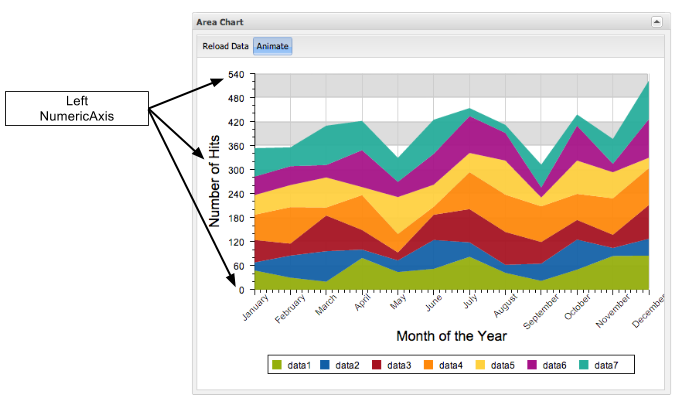 Left NumericAxis

Area Chart

Reload Data Animate

540
480
420
360
300
240
180
120
60
0

Number of Hits

January
February
March
April
May
June
July
August
September
October
November
December

Month of the Year

data1 data2 data3 data4 data5 data6 data7